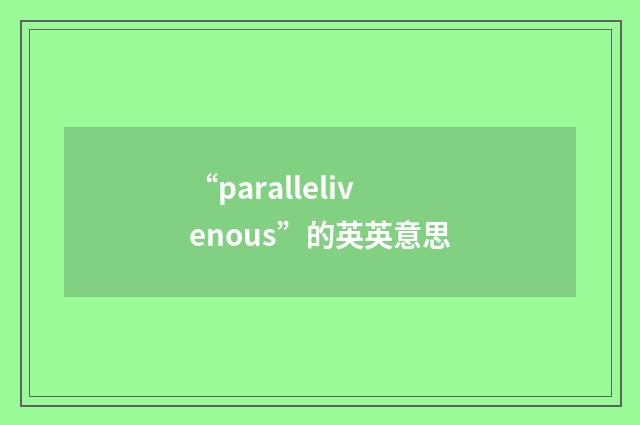 “parallelivenous”的英英意思